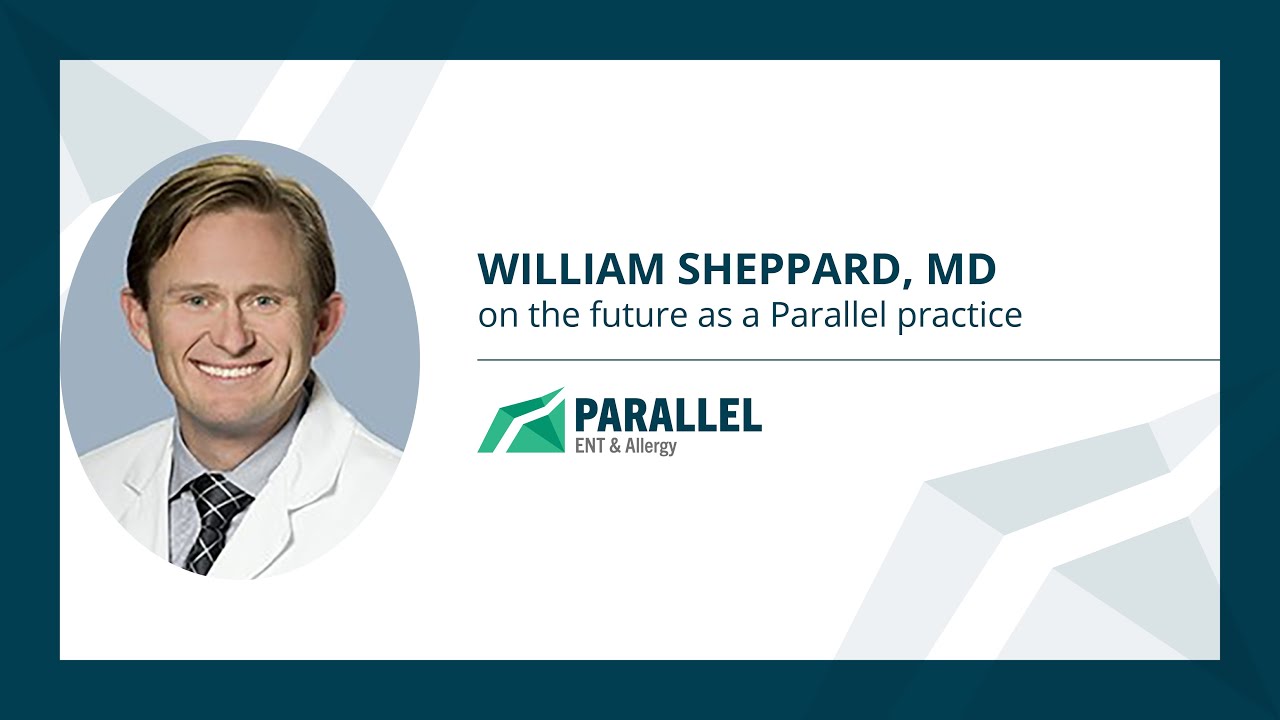 WILLIAM SHEPPARD, MD
on the future as a Parallel practice

PARALLEL
ENT & Allergy